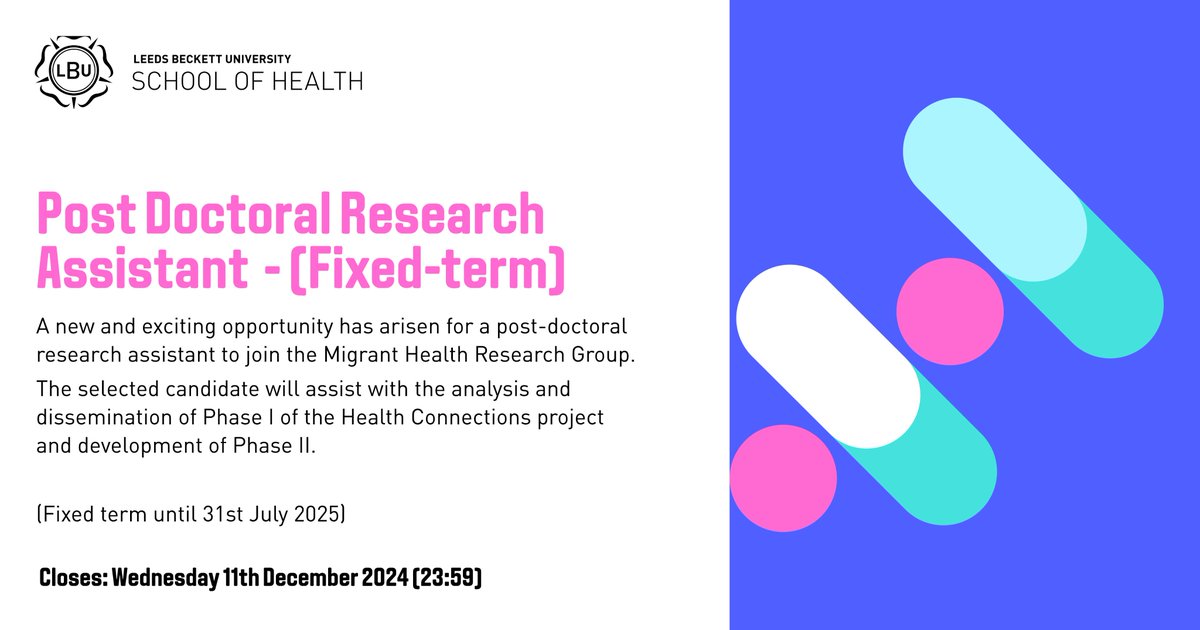 LBU

LEEDS BECKETT UNIVERSITY
SCHOOL OF HEALTH

Post Doctoral Research Assistant - (Fixed-term)

A new and exciting opportunity has arisen for a post-doctoral research assistant to join the Migrant Health Research Group.

The selected candidate will assist with the analysis and dissemination of Phase I of the Health Connections project and development of Phase II.

(Fixed term until 31st July 2025)

Closes: Wednesday 11th December 2024 (23:59)